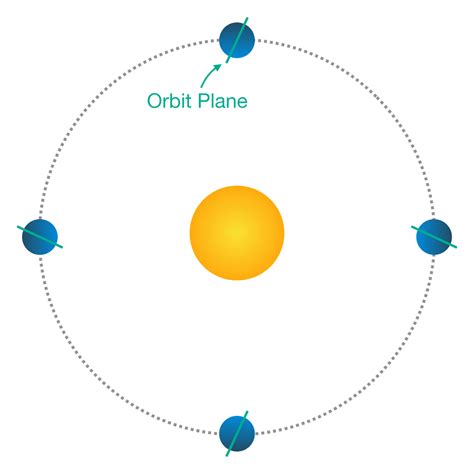 Orbit Plane